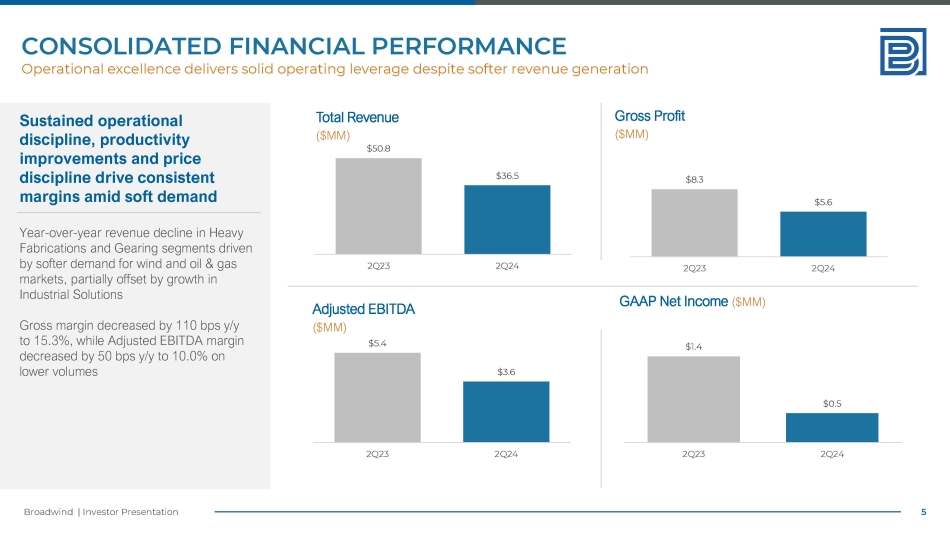 CONSOLIDATED FINANCIAL PERFORMANCE

Operational excellence delivers solid operating leverage despite softer revenue generation

Sustained operational discipline, productivity improvements and price discipline drive consistent margins amid soft demand

Year-over-year revenue decline in Heavy Fabrications and Gearing segments driven by softer demand for wind and oil & gas markets, partially offset by growth in Industrial Solutions

Gross margin decreased by 110 bps y/y to 15.3%, while Adjusted EBITDA margin decreased by 50 bps y/y to 10.0% on lower volumes

Total Revenue
($MM)
$50.8
$36.5
2Q23
2Q24

Gross Profit
($MM)
$8.3
$5.6
2Q23
2Q24

Adjusted EBITDA
($MM)
$5.4
$3.6
2Q23
2Q24

GAAP Net Income ($MM)
$1.4
$0.5
2Q23
2Q24

Broadwind | Investor Presentation

5